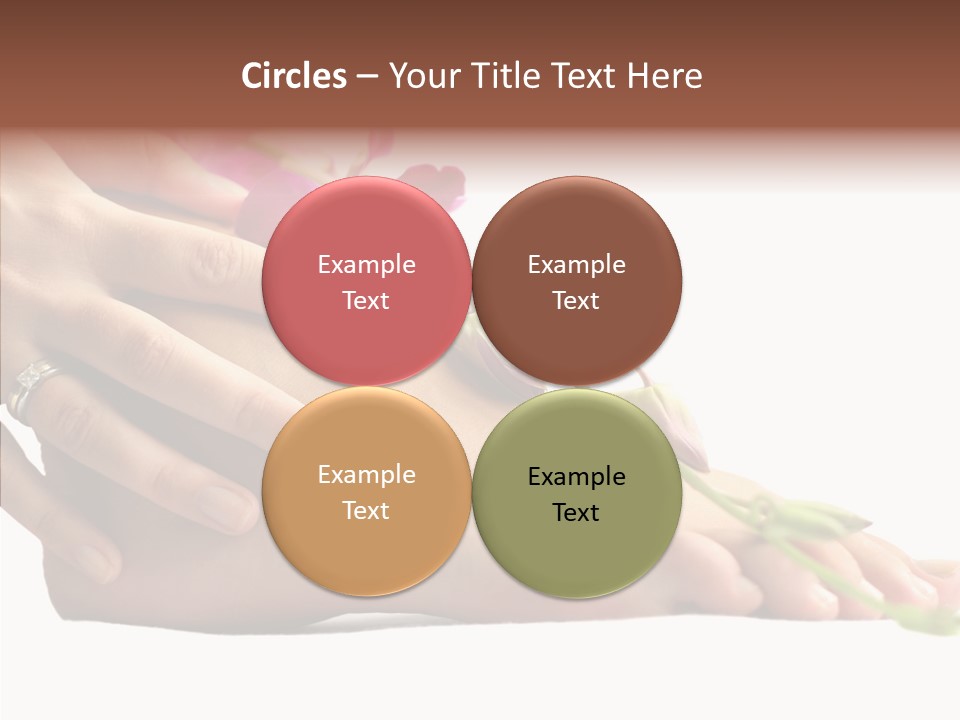 Circles – Your Title Text Here

Example Text

Example Text

Example Text

Example Text